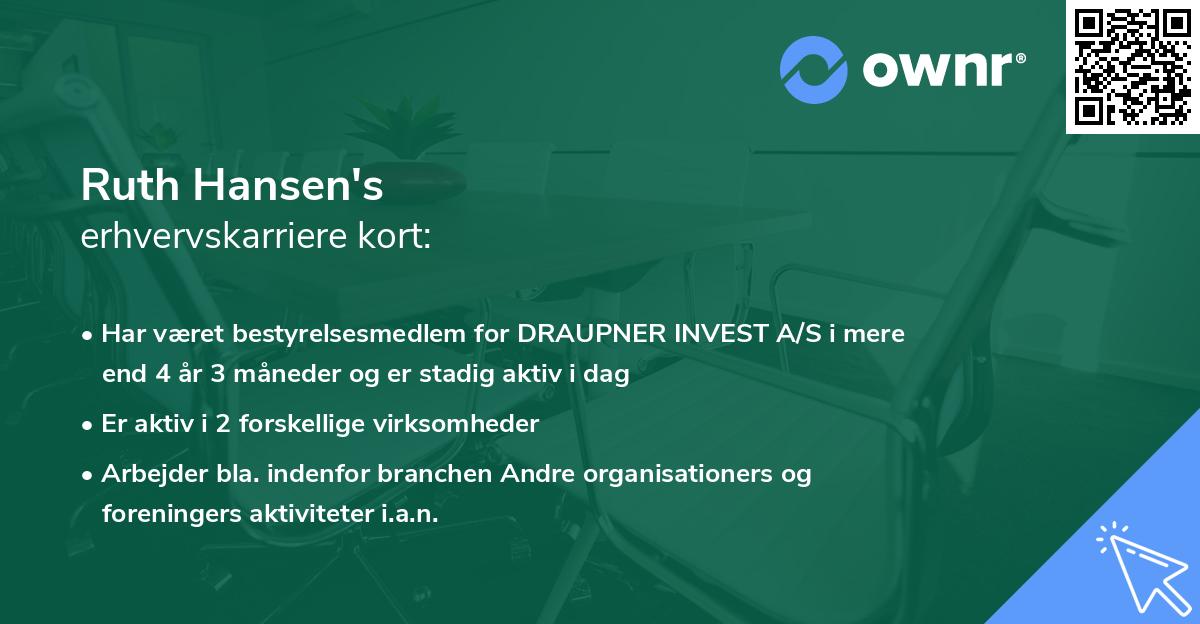 ownr®

Ruth Hansen's
erhvervskarriere kort:

• Har været bestyrelsesmedlem for DRAUPNER INVEST A/S i mere end 4 år 3 måneder og er stadig aktiv i dag

• Er aktiv i 2 forskellige virksomheder

• Arbejder bla. indenfor branchen Andre organisationers og foreningers aktiviteter i.a.n.